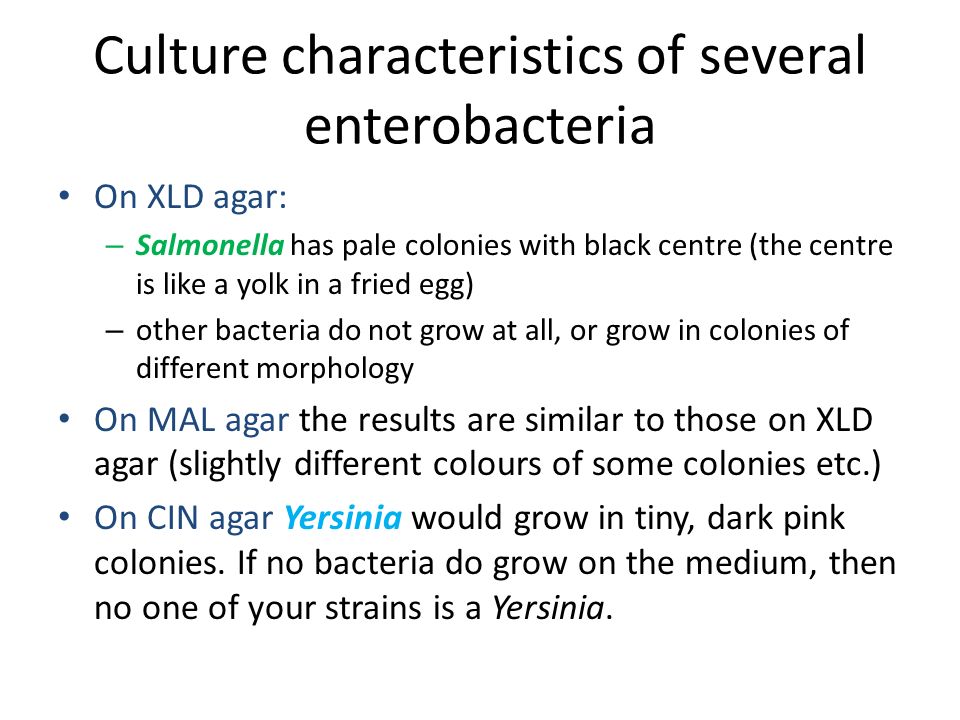 Culture characteristics of several enterobacteria

• On XLD agar:
– Salmonella has pale colonies with black centre (the centre is like a yolk in a fried egg)
– other bacteria do not grow at all, or grow in colonies of different morphology

• On MAL agar the results are similar to those on XLD agar (slightly different colours of some colonies etc.)

• On CIN agar Yersinia would grow in tiny, dark pink colonies. If no bacteria do grow on the medium, then no one of your strains is a Yersinia.